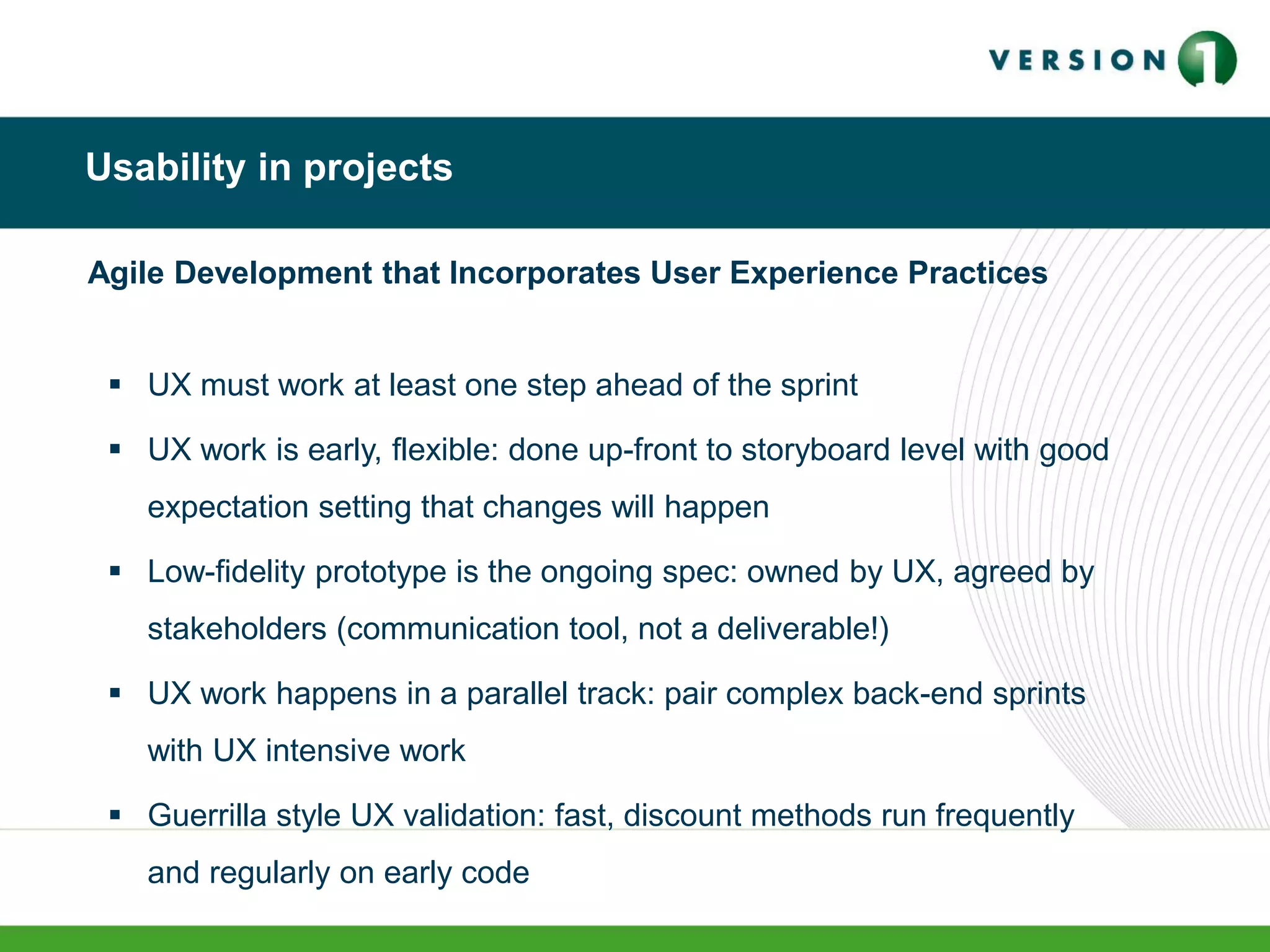 VERSION 1

Usability in projects

Agile Development that Incorporates User Experience Practices

▪ UX must work at least one step ahead of the sprint

▪ UX work is early, flexible: done up-front to storyboard level with good expectation setting that changes will happen

▪ Low-fidelity prototype is the ongoing spec: owned by UX, agreed by stakeholders (communication tool, not a deliverable!)

▪ UX work happens in a parallel track: pair complex back-end sprints with UX intensive work

▪ Guerrilla style UX validation: fast, discount methods run frequently and regularly on early code